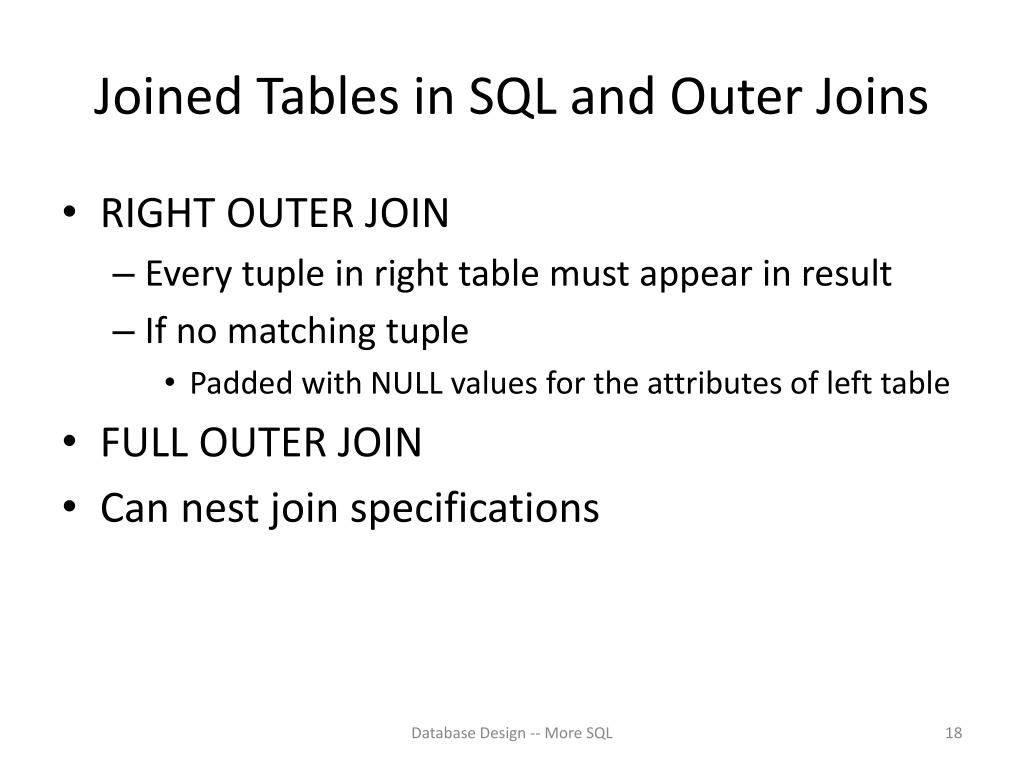 Joined Tables in SQL and Outer Joins

• RIGHT OUTER JOIN
– Every tuple in right table must appear in result
– If no matching tuple
• Padded with NULL values for the attributes of left table
• FULL OUTER JOIN
• Can nest join specifications

Database Design -- More SQL

18